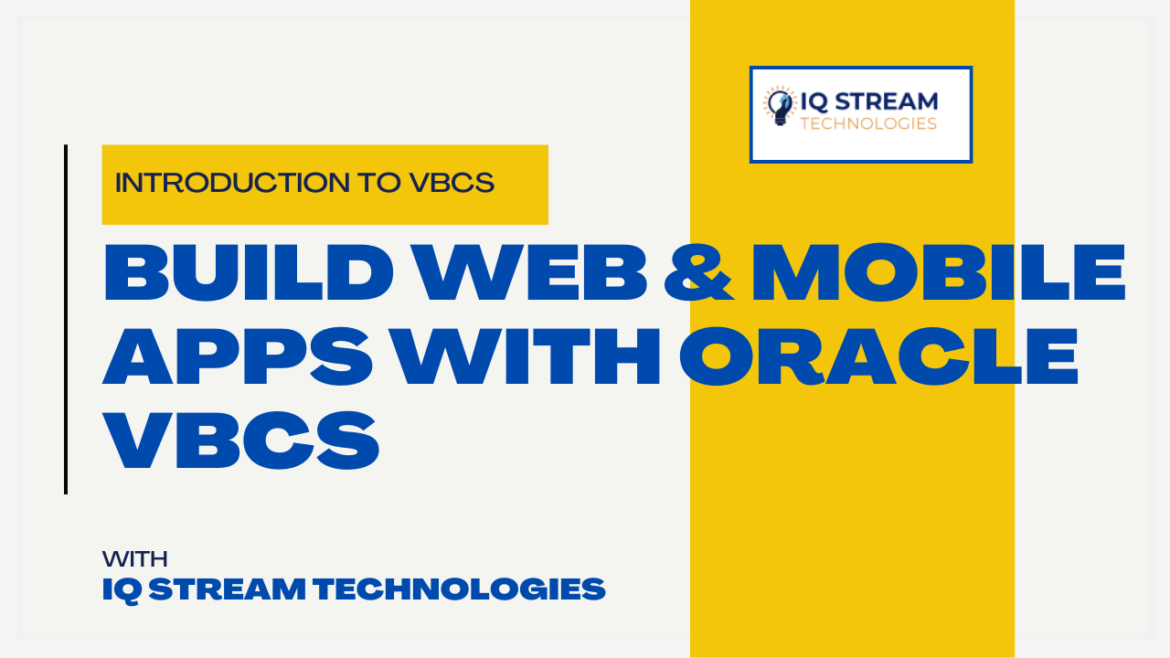 IQ STREAM
TECHNOLOGIES

INTRODUCTION TO VBCS

BUILD WEB & MOBILE APPS WITH ORACLE VBCS

WITH
IQ STREAM TECHNOLOGIES